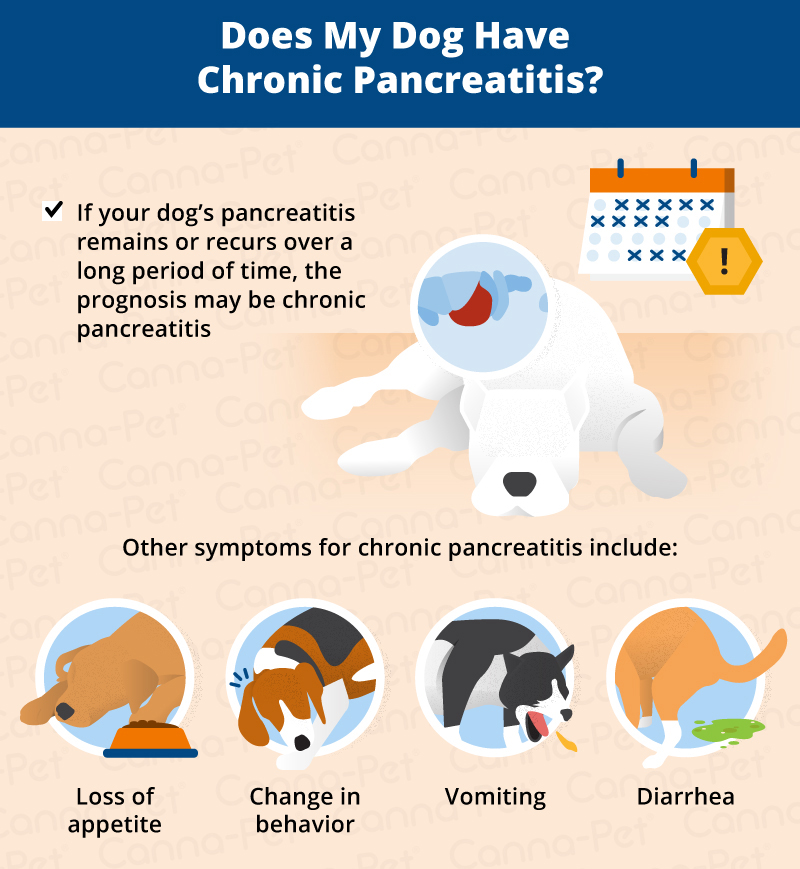 Does My Dog Have Chronic Pancreatitis?

If your dog's pancreatitis remains or recurs over a long period of time, the prognosis may be chronic pancreatitis

!

Other symptoms for chronic pancreatitis include:

Loss of appetite

Change in behavior

Vomiting

Diarrhea

Canna-Pet